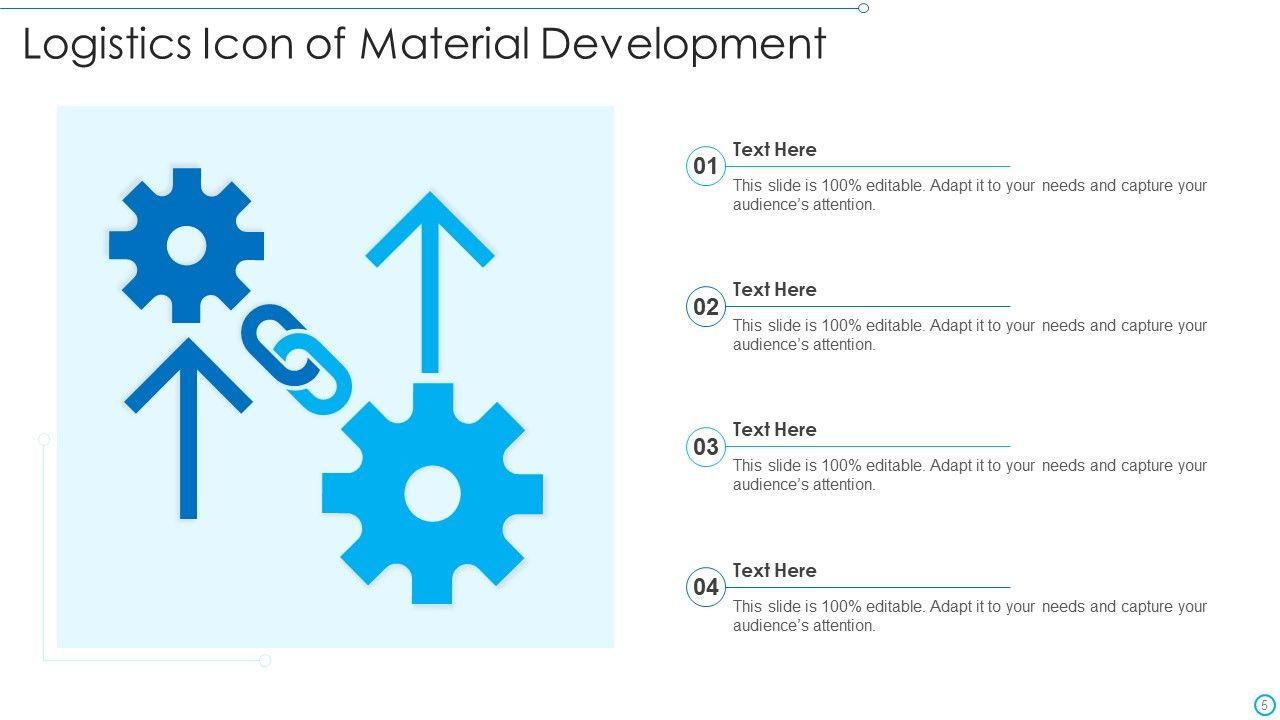 Logistics Icon of Material Development

01
Text Here
This slide is 100% editable. Adapt it to your needs and capture your audience's attention.

02
Text Here
This slide is 100% editable. Adapt it to your needs and capture your audience's attention.

03
Text Here
This slide is 100% editable. Adapt it to your needs and capture your audience's attention.

04
Text Here
This slide is 100% editable. Adapt it to your needs and capture your audience's attention.

5